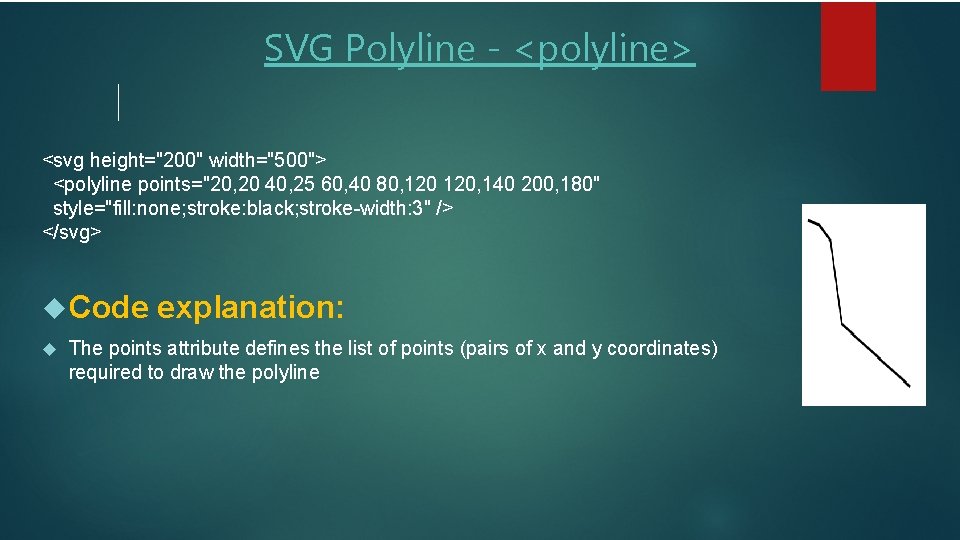 SVG Polyline - <polyline>

<svg height="200" width="500">
<polyline points="20,20 40,25 60,40 80,120 120,140 200,180" style="fill:none;stroke:black;stroke-width:3" />
</svg>

Code explanation:

The points attribute defines the list of points (pairs of x and y coordinates) required to draw the polyline